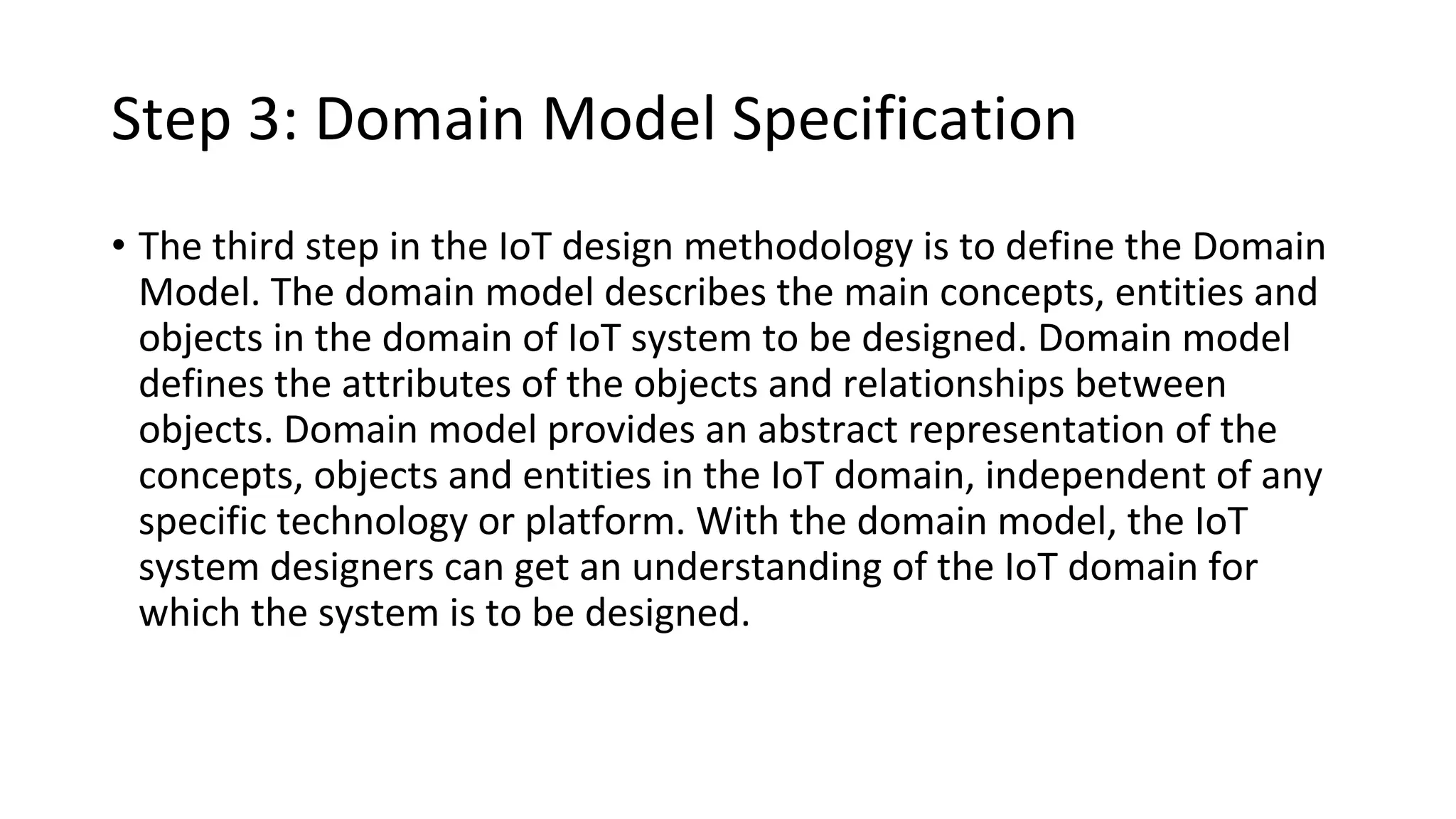 Step 3: Domain Model Specification

• The third step in the IoT design methodology is to define the Domain Model. The domain model describes the main concepts, entities and objects in the domain of IoT system to be designed. Domain model defines the attributes of the objects and relationships between objects. Domain model provides an abstract representation of the concepts, objects and entities in the IoT domain, independent of any specific technology or platform. With the domain model, the IoT system designers can get an understanding of the IoT domain for which the system is to be designed.